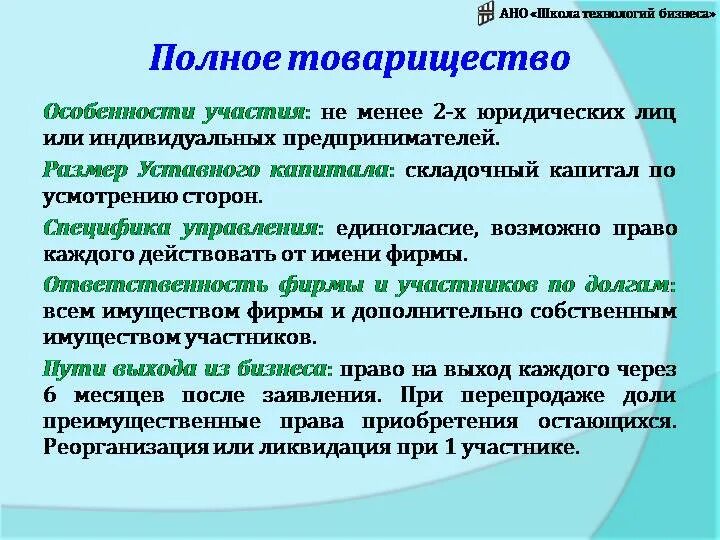 АНО «Школа технологий бизнеса»

Полное товарищество

Особенности участия: не менее 2-х юридических лиц или индивидуальных предпринимателей.

Размер Уставного капитала: складочный капитал по усмотрению сторон.

Специфика управления: единогласие, возможно право каждого действовать от имени фирмы.

Ответственность фирмы и участников по долгам: всем имуществом фирмы и дополнительно собственным имуществом участников.

Пути выхода из бизнеса: право на выход каждого через 6 месяцев после заявления. При перепродаже доли преимущественные права приобретения остающихся. Реорганизация или ликвидация при 1 участнике.